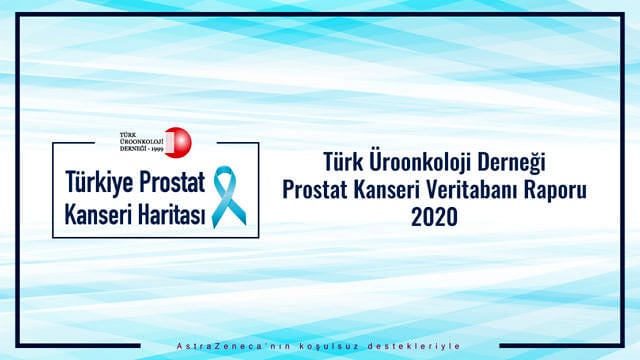 TÜRK ÜROONKOLOJİ DERNEĞİ - 1999

Türkiye Prostat Kanseri Haritası

Türk Üroonkoloji Derneği Prostat Kanseri Veritabanı Raporu 2020

AstraZeneca'nın koşulsuz destekleriyle